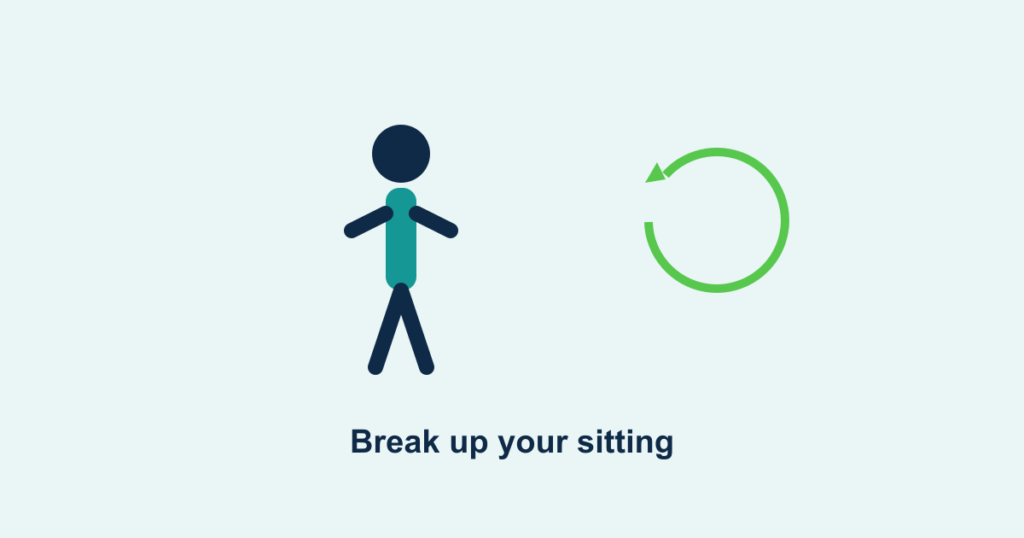 Break up your sitting